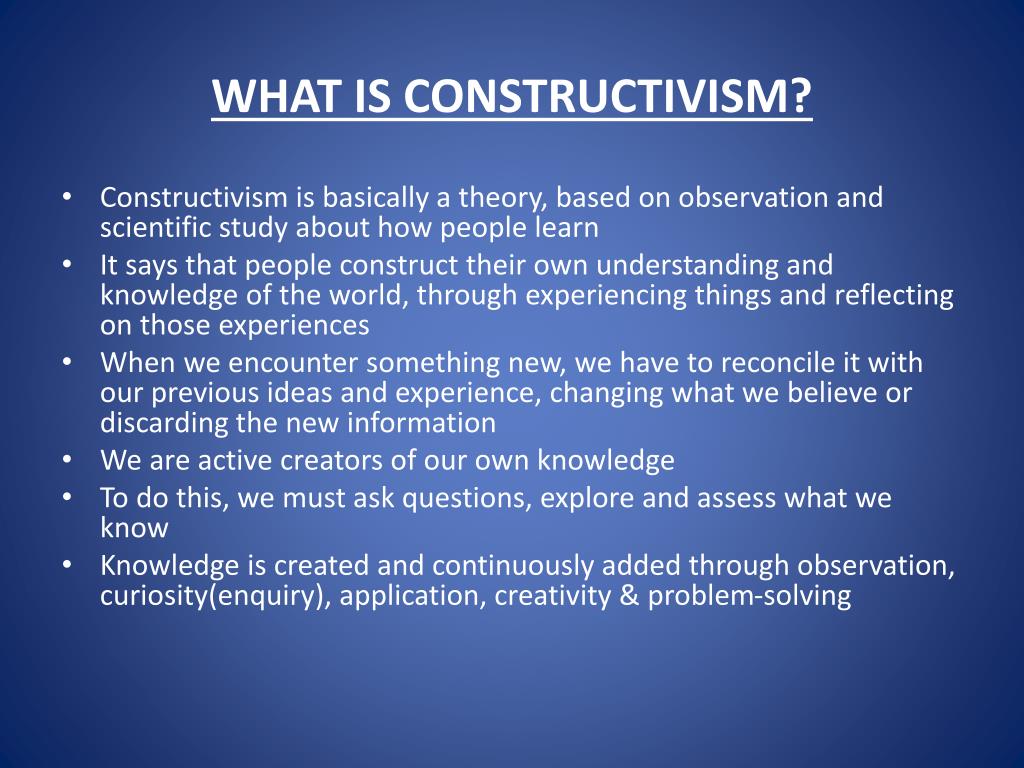 WHAT IS CONSTRUCTIVISM?

• Constructivism is basically a theory, based on observation and scientific study about how people learn
• It says that people construct their own understanding and knowledge of the world, through experiencing things and reflecting on those experiences
• When we encounter something new, we have to reconcile it with our previous ideas and experience, changing what we believe or discarding the new information
• We are active creators of our own knowledge
• To do this, we must ask questions, explore and assess what we know
• Knowledge is created and continuously added through observation, curiosity(enquiry), application, creativity & problem-solving